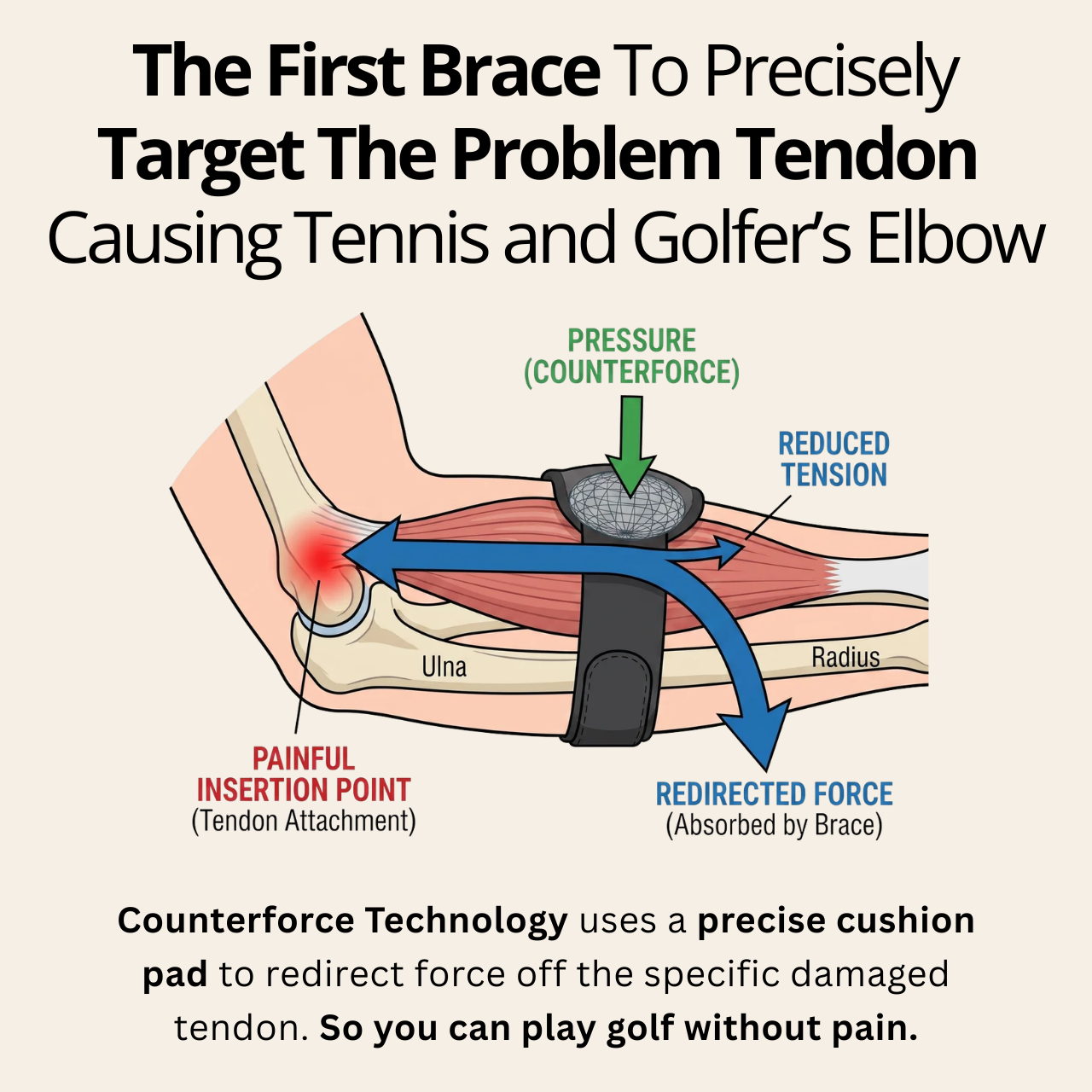 The First Brace To Precisely Target The Problem Tendon Causing Tennis and Golfer's Elbow

PRESSURE (COUNTERFORCE)

REDUCED TENSION

Ulna

Radius

PAINFUL INSERTION POINT (Tendon Attachment)

REDIRECTED FORCE (Absorbed by Brace)

Counterforce Technology uses a precise cushion pad to redirect force off the specific damaged tendon. So you can play golf without pain.